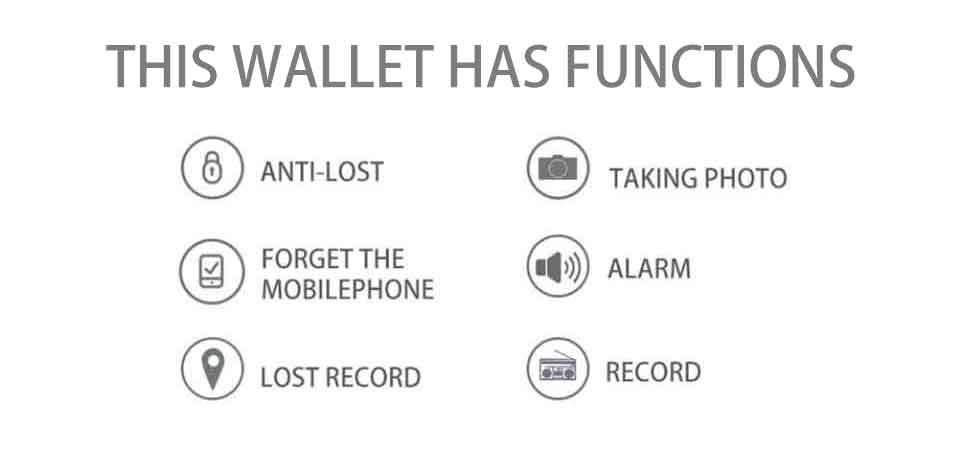 THIS WALLET HAS FUNCTIONS

ANTI-LOST

FORGET THE MOBILEPHONE

LOST RECORD

TAKING PHOTO

ALARM

RECORD